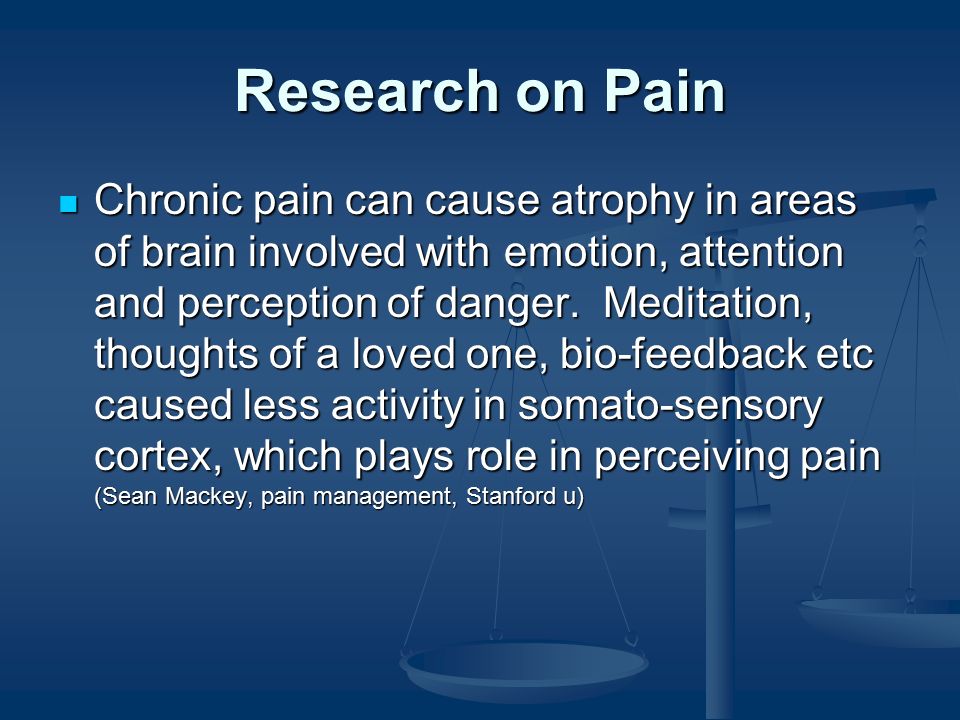 Research on Pain

Chronic pain can cause atrophy in areas of brain involved with emotion, attention and perception of danger. Meditation, thoughts of a loved one, bio-feedback etc caused less activity in somato-sensory cortex, which plays role in perceiving pain (Sean Mackey, pain management, Stanford u)